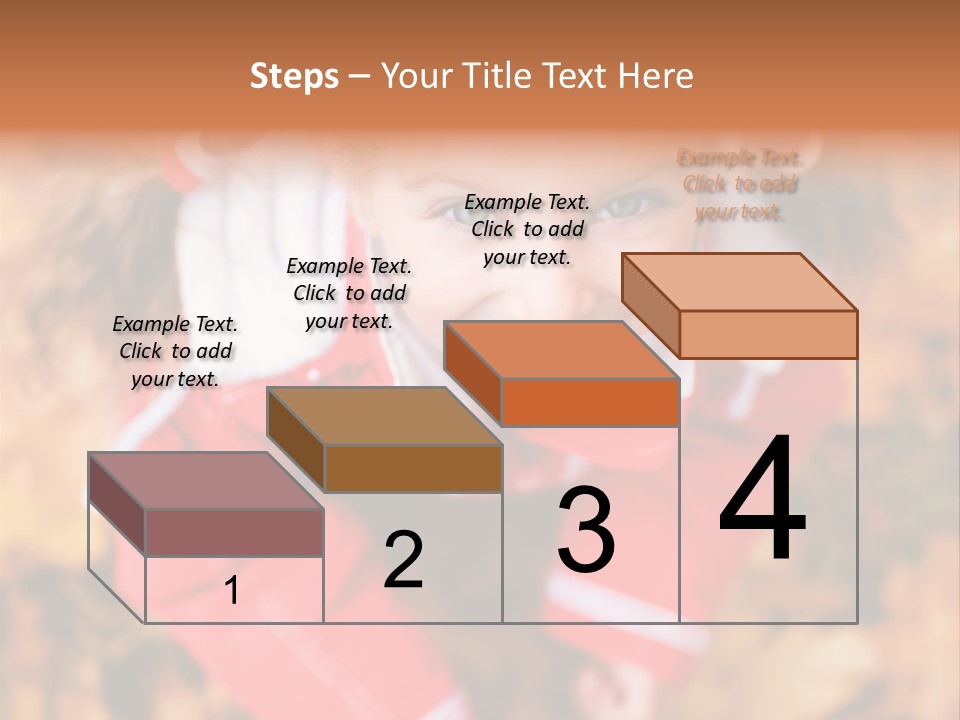 Steps – Your Title Text Here

Example Text. Click to add your text.

Example Text. Click to add your text.

Example Text. Click to add your text.

Example Text. Click to add your text.

1

2

3

4